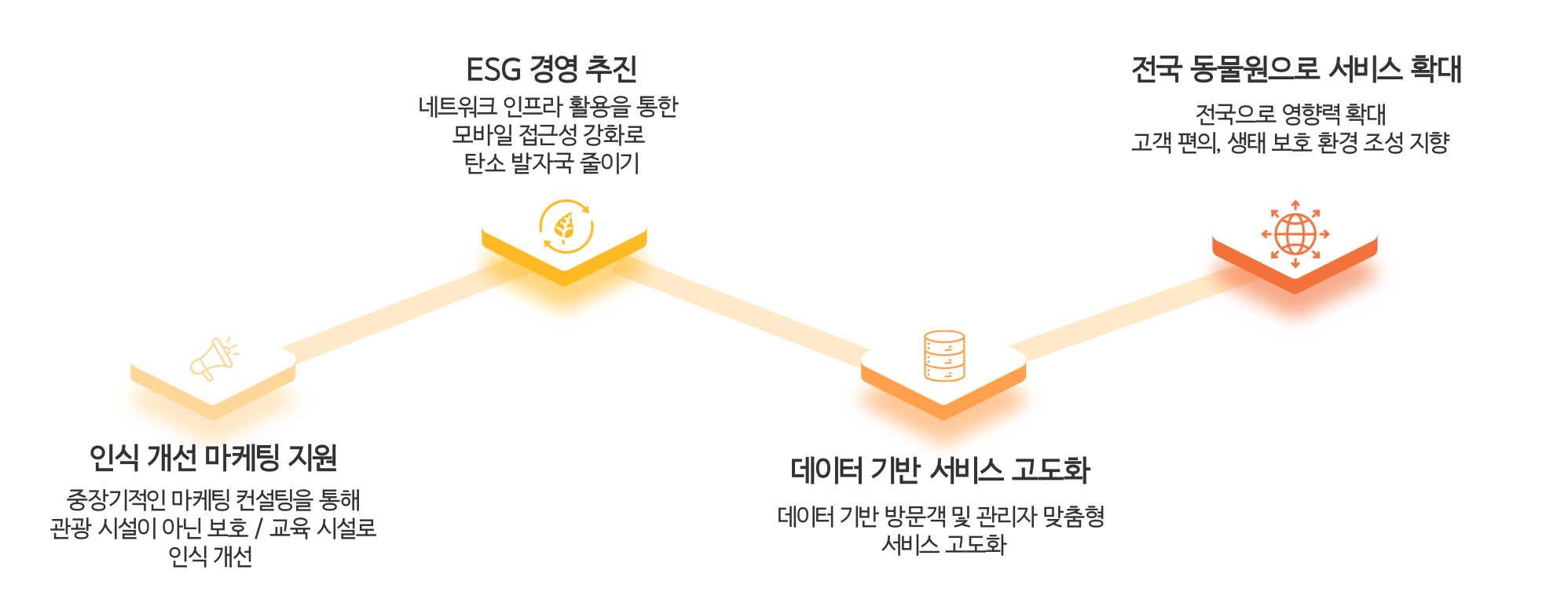 인식 개선 마케팅 지원

중장기적인 마케팅 컨설팅을 통해 관광 시설이 아닌 보호 / 교육 시설로 인식 개선

ESG 경영 추진

네트워크 인프라 활용을 통한 모바일 접근성 강화로 탄소 발자국 줄이기

데이터 기반 서비스 고도화

데이터 기반 방문객 및 관리자 맞춤형 서비스 고도화

전국 동물원으로 서비스 확대

전국으로 영향력 확대 고객 편의, 생태 보호 환경 조성 지향